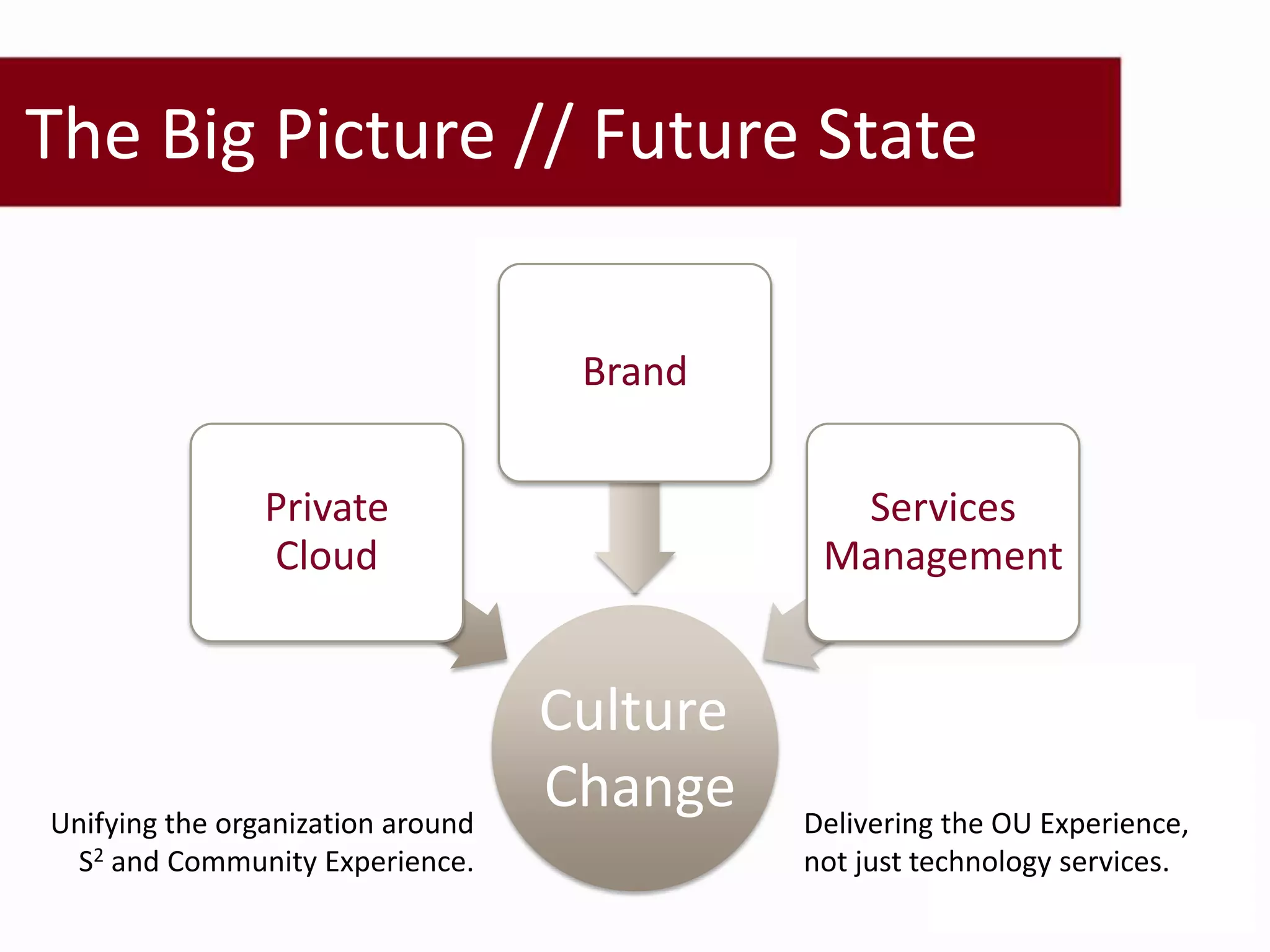 The Big Picture // Future State

Brand

Private Cloud

Services Management

Culture Change

Unifying the organization around $S^2$ and Community Experience.

Delivering the OU Experience, not just technology services.